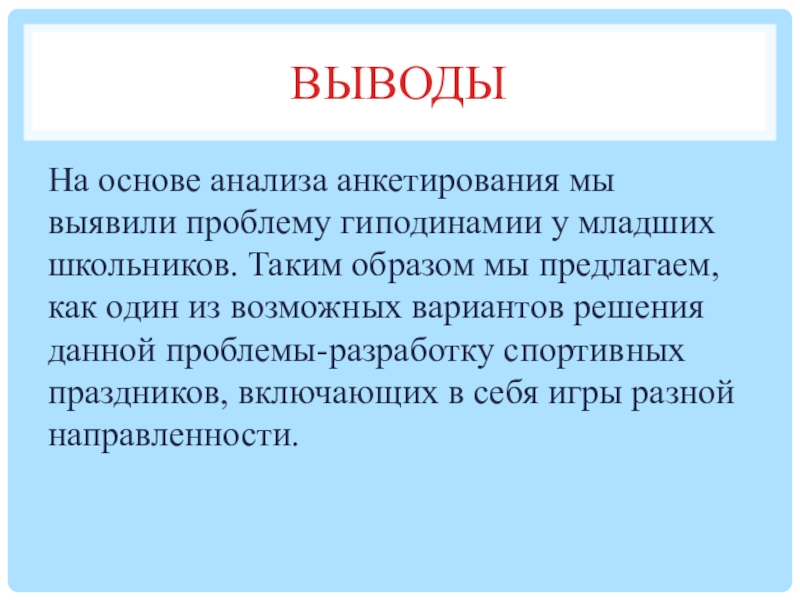 ВЫВОДЫ

На основе анализа анкетирования мы выявили проблему гиподинамии у младших школьников. Таким образом мы предлагаем, как один из возможных вариантов решения данной проблемы-разработку спортивных праздников, включающих в себя игры разной направленности.